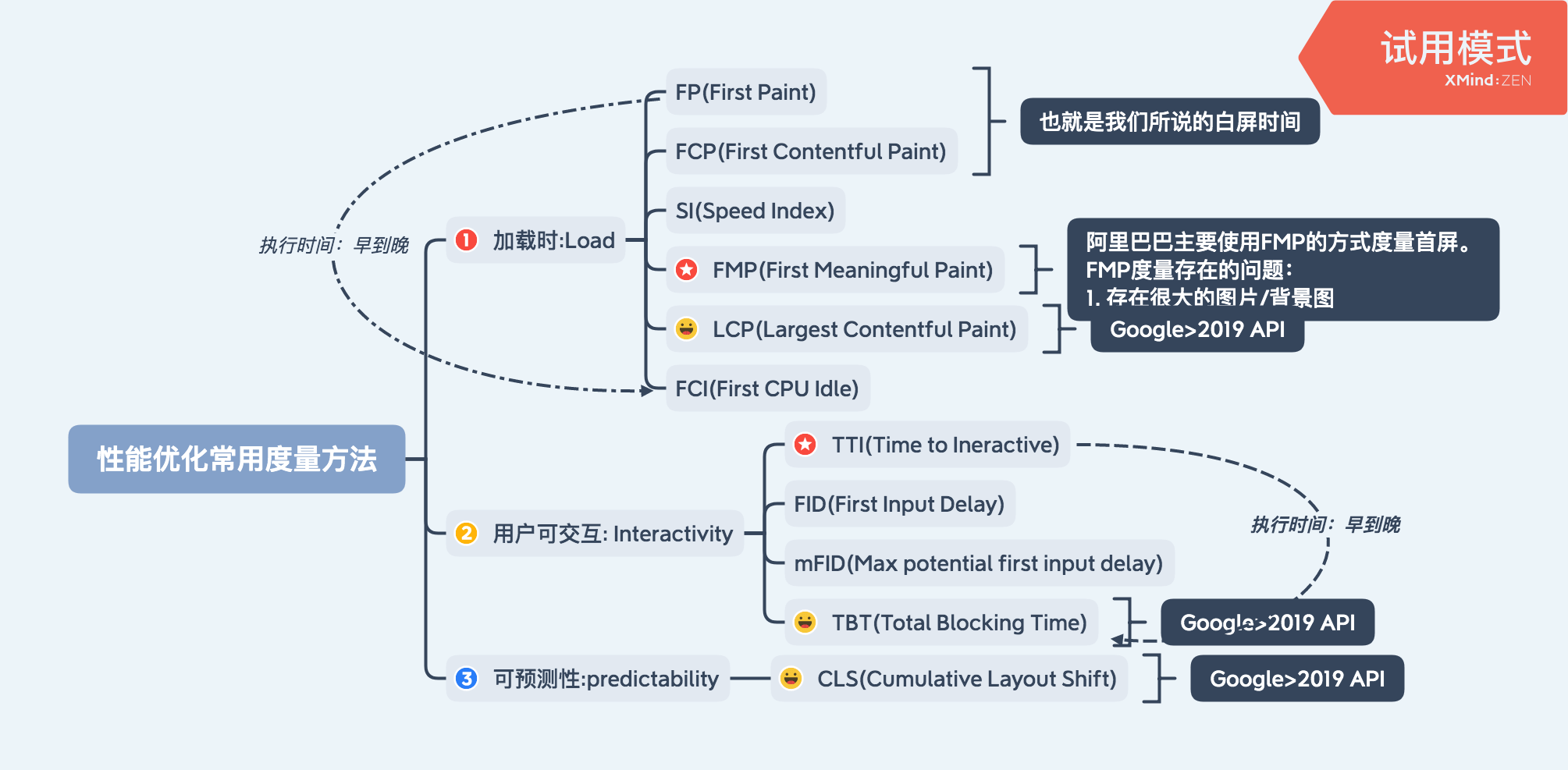 试用模式
XMind:ZEN

性能优化常用度量方法

执行时间：早到晚

1 加载时:Load

FP(First Paint)

FCP(First Contentful Paint)

也就是我们所说的白屏时间

SI(Speed Index)

FMP(First Meaningful Paint)

阿里巴巴主要使用FMP的方式度量首屏。
FMP度量存在的问题：
1. 存在很大的图片/背景图

LCP(Largest Contentful Paint)

Google>2019 API

FCI(First CPU Idle)

2 用户可交互: Interactivity

TTI(Time to Ineractive)

FID(First Input Delay)

mFID(Max potential first input delay)

TBT(Total Blocking Time)

执行时间：早到晚

Google>2019 API

3 可预测性:predictability

CLS(Cumulative Layout Shift)

Google>2019 API